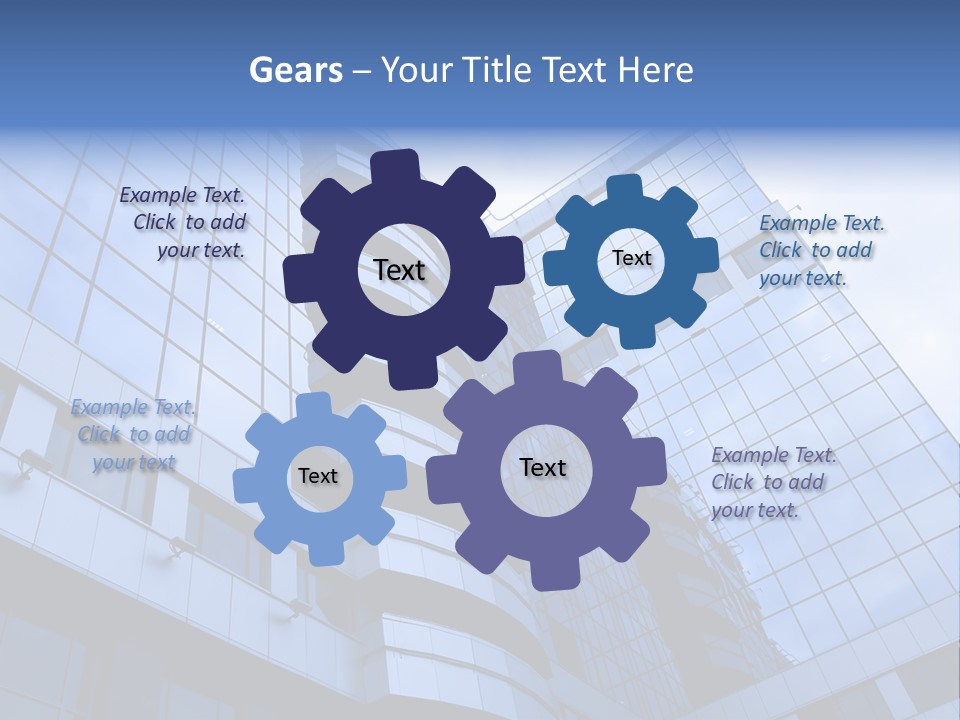 Gears – Your Title Text Here

Example Text. Click to add your text.

Text

Text

Example Text. Click to add your text.

Example Text. Click to add your text

Text

Text

Example Text. Click to add your text.